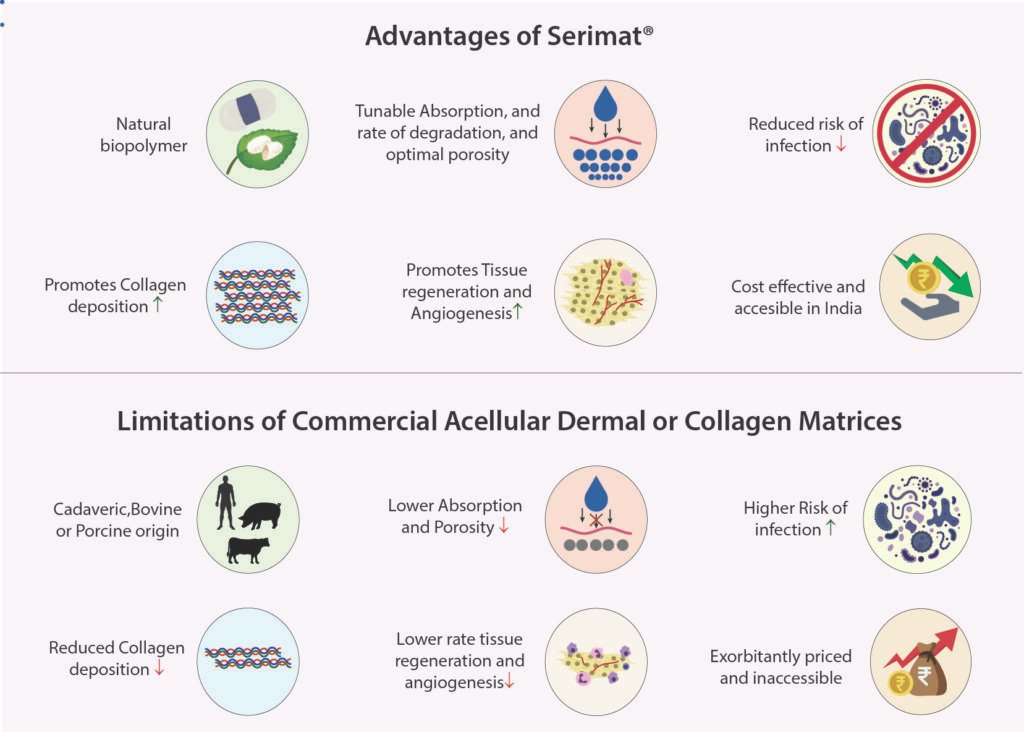 Advantages of Serimat®

Natural biopolymer

Tunable Absorption, and rate of degradation, and optimal porosity

Reduced risk of infection ↓

Promotes Collagen deposition ↑

Promotes Tissue regeneration and Angiogenesis↑

Cost effective and accesible in India

₹

Limitations of Commercial Acellular Dermal or Collagen Matrices

Cadaveric,Bovine or Porcine origin

Lower Absorption and Porosity ↓

Higher Risk of infection ↑

Reduced Collagen deposition ↓

Lower rate tissue regeneration and angiogenesis↓

Exorbitantly priced and inaccessible

₹

₹